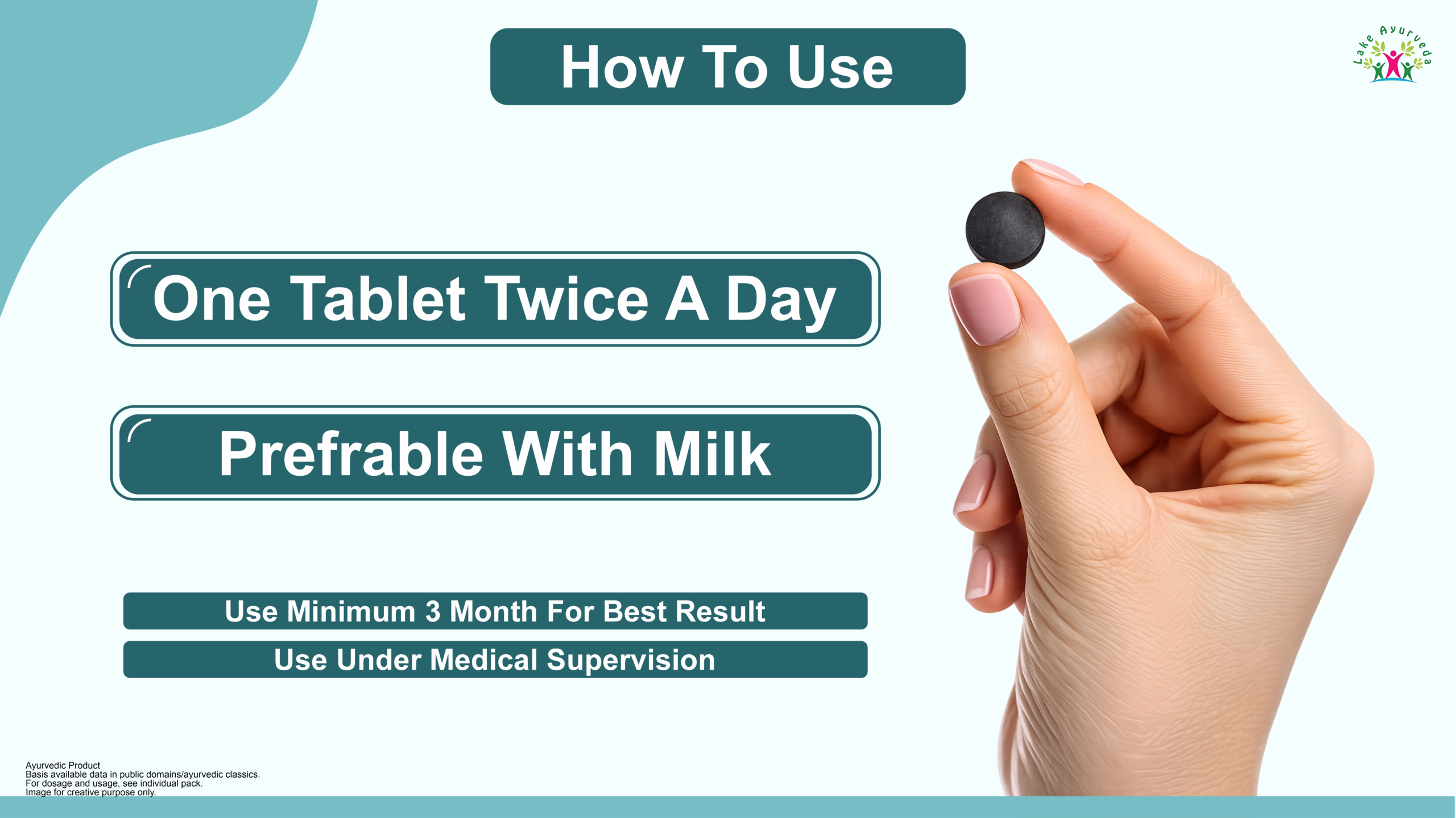 How To Use

Lake Ayurveda

One Tablet Twice A Day

Prefrable With Milk

Use Minimum 3 Month For Best Result

Use Under Medical Supervision

Ayurvedic Product
Basis available data in public domains/ayurvedic classics.
For dosage and usage, see individual pack.
Image for creative purpose only.